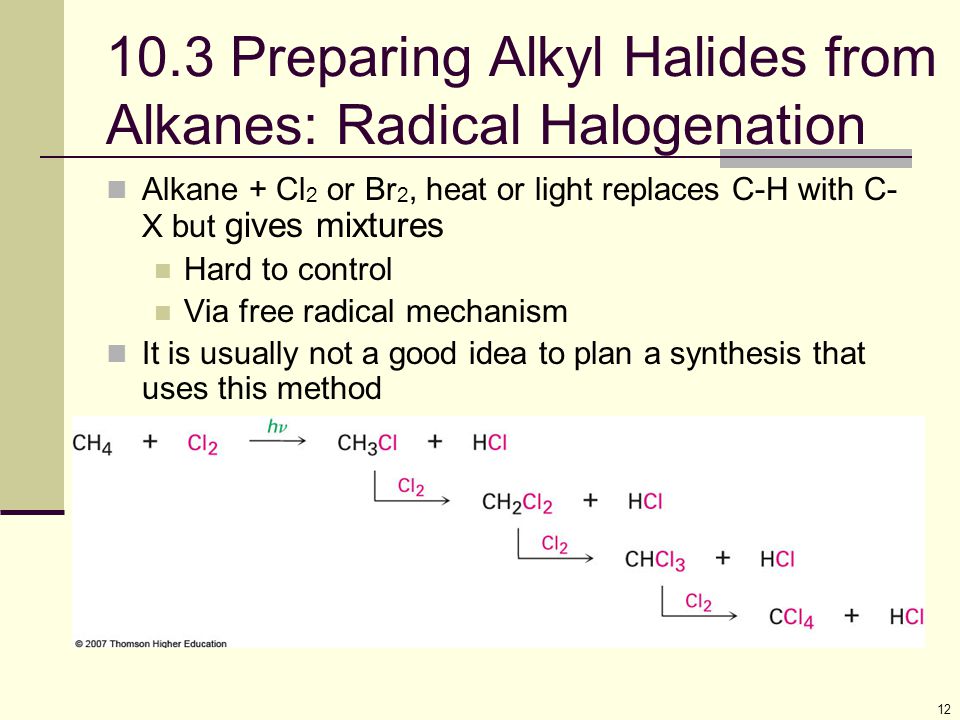 10.3 Preparing Alkyl Halides from Alkanes: Radical Halogenation

Alkane + $Cl_2$ or $Br_2$, heat or light replaces C-H with C-X but gives mixtures

Hard to control

Via free radical mechanism

It is usually not a good idea to plan a synthesis that uses this method

$CH_4 + Cl_2 \xrightarrow{h\nu} CH_3Cl + HCl$

$\xrightarrow{Cl_2} CH_2Cl_2 + HCl$

$\xrightarrow{Cl_2} CHCl_3 + HCl$

$\xrightarrow{Cl_2} CCl_4 + HCl$

© 2007 Thomson Higher Education

12